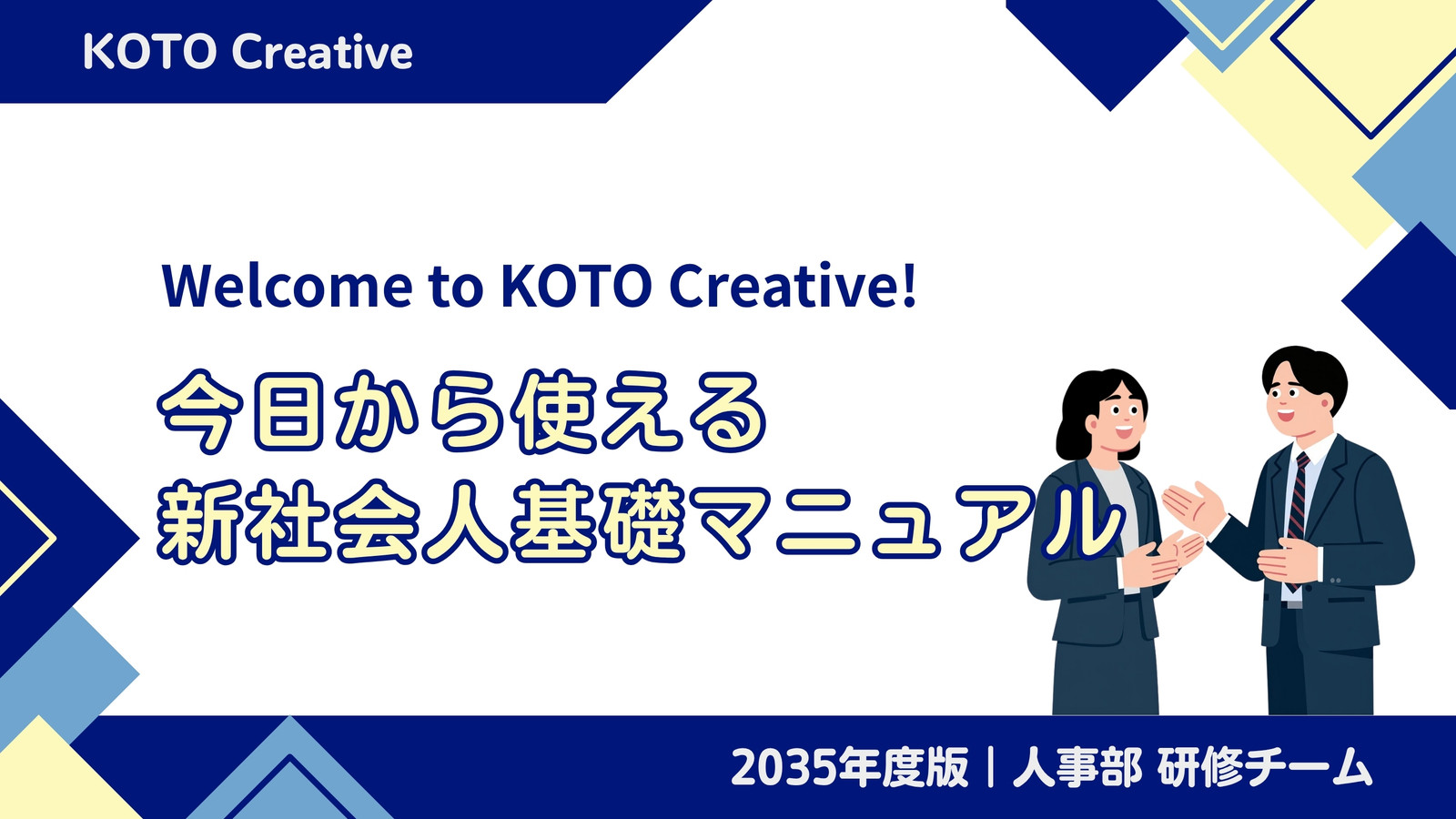 KOTO Creative

Welcome to KOTO Creative!

今日から使える
新社会人基礎マニュアル

2035年度版｜人事部 研修チーム